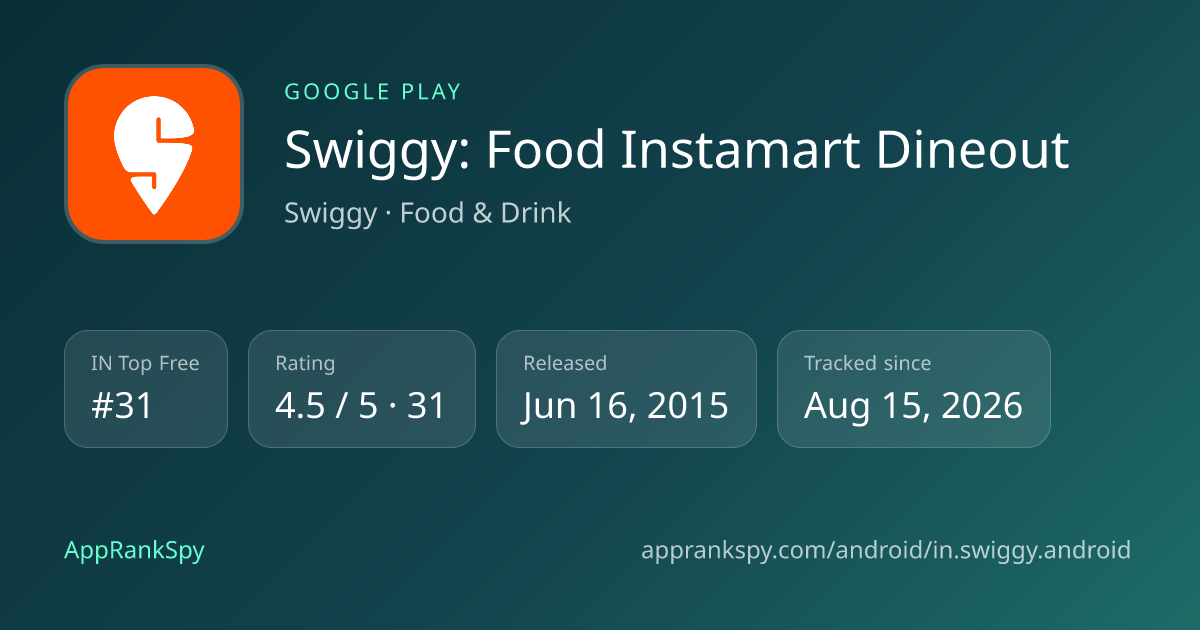 GOOGLE PLAY

Swiggy: Food Instamart Dineout

Swiggy · Food & Drink

IN Top Free
#31

Rating
4.5 / 5 · 31

Released
Jun 16, 2015

Tracked since
Aug 15, 2026

AppRankSpy

apprankspy.com/android/in.swiggy.android